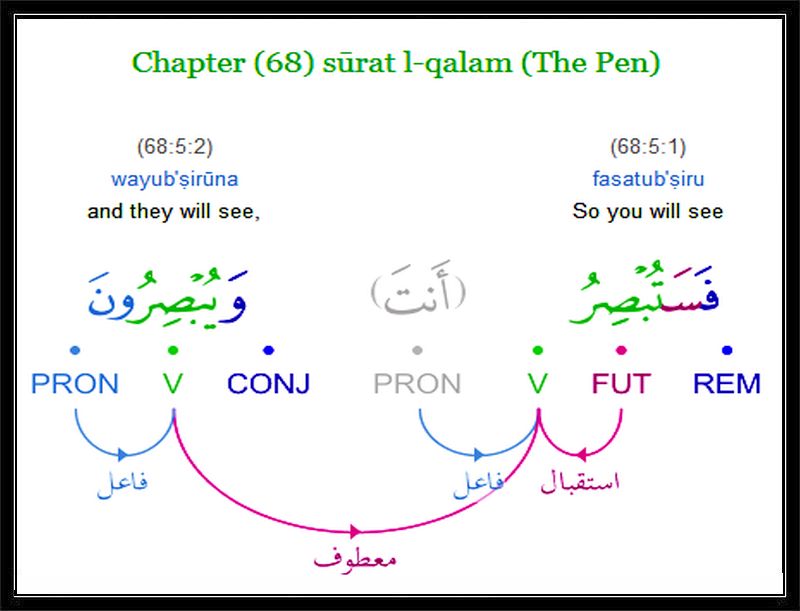 Chapter (68) sūrat l-qalam (The Pen)

(68:5:2)
wayub'ṣirūna
and they will see,

(68:5:1)
fasatub'ṣiru
So you will see

وَيُبْصِرُونَ (أَنتَ) فَسَتُبْصِرُ

PRON V CONJ PRON V FUT REM

فاعل فاعل استقبال

معطوف